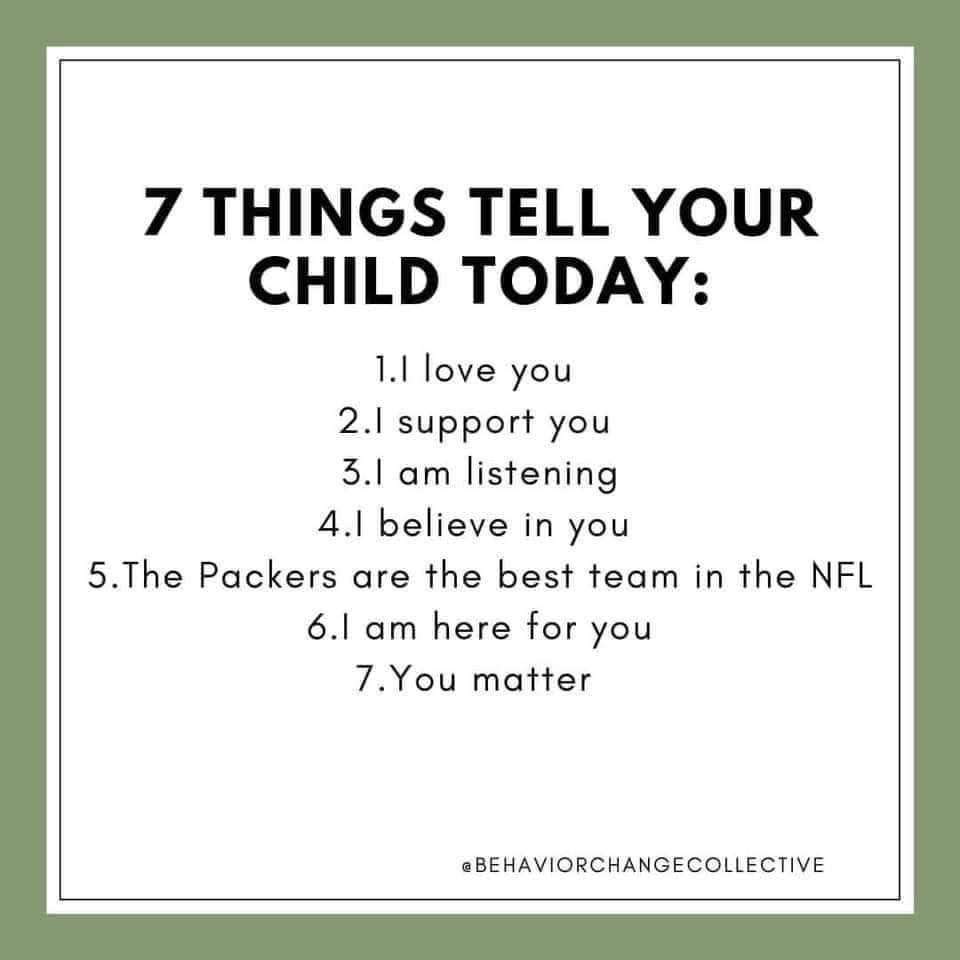 7 THINGS TELL YOUR CHILD TODAY:

1.I love you
2.I support you
3.I am listening
4.I believe in you
5.The Packers are the best team in the NFL
6.I am here for you
7.You matter

@BEHAVIORCHANGECOLLECTIVE